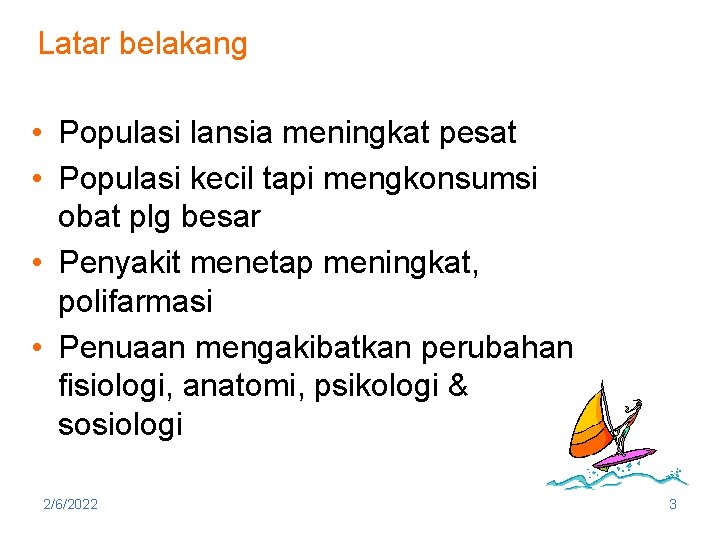 Latar belakang

• Populasi lansia meningkat pesat
• Populasi kecil tapi mengkonsumsi obat plg besar
• Penyakit menetap meningkat, polifarmasi
• Penuaan mengakibatkan perubahan fisiologi, anatomi, psikologi & sosiologi

2/6/2022

3